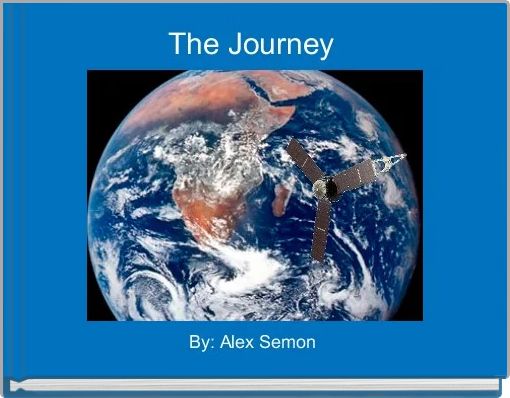 The Journey

By: Alex Semon